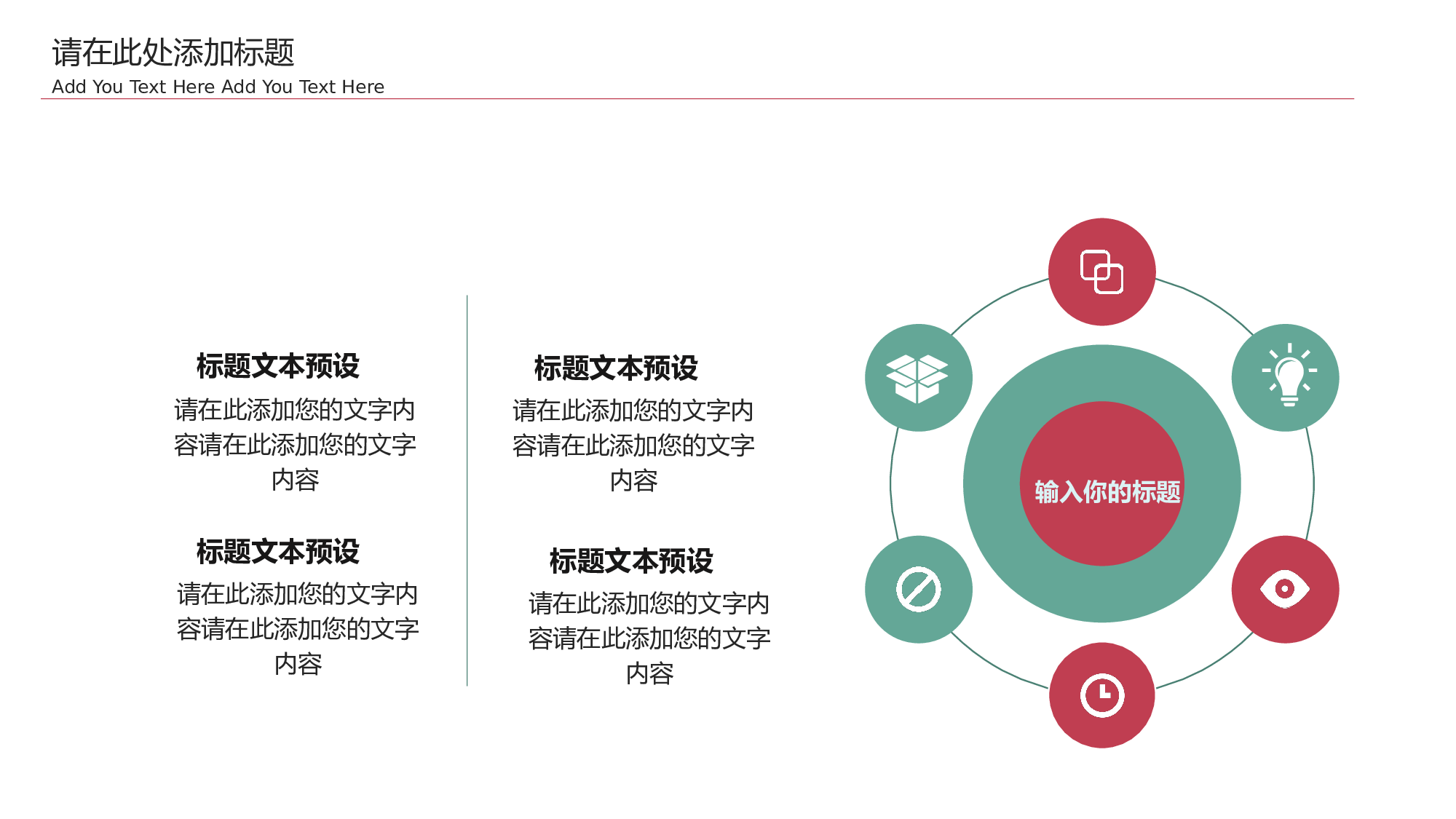 请在此处添加标题
Add You Text Here Add You Text Here

标题文本预设
请在此添加您的文字内容请在此添加您的文字内容

标题文本预设
请在此添加您的文字内容请在此添加您的文字内容

标题文本预设
请在此添加您的文字内容请在此添加您的文字内容

标题文本预设
请在此添加您的文字内容请在此添加您的文字内容

输入你的标题